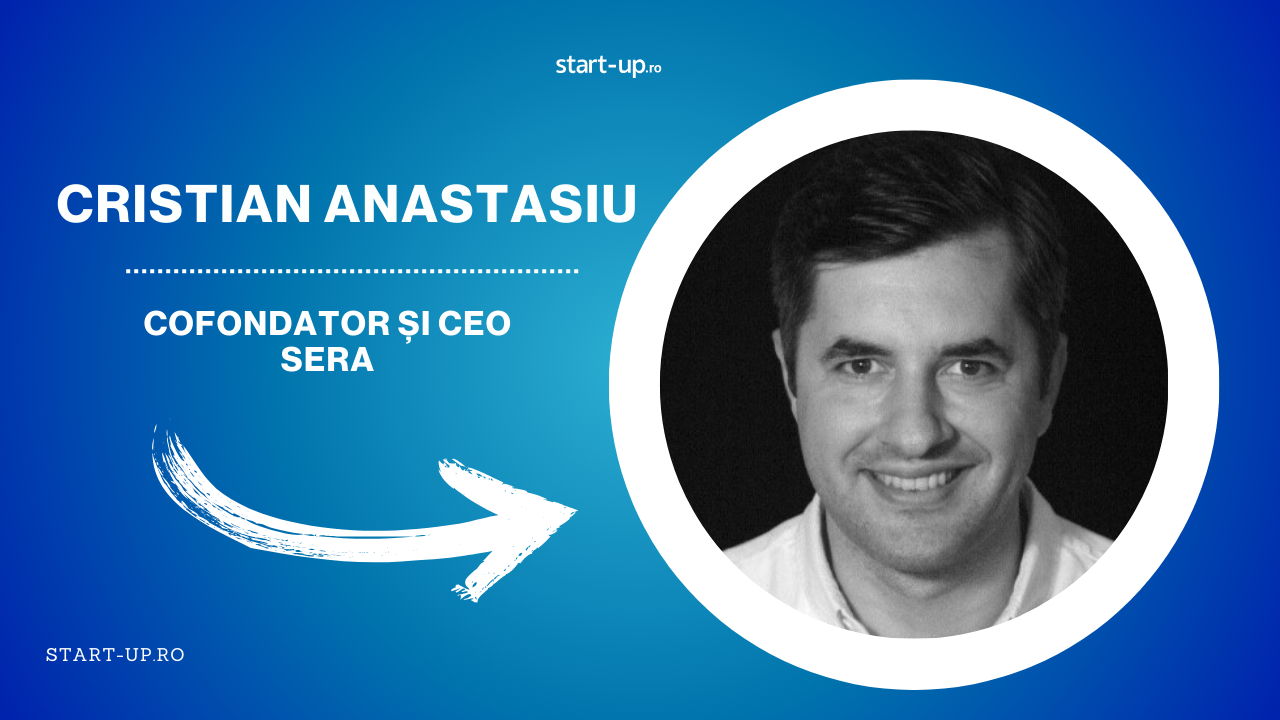 start-up.ro

CRISTIAN ANASTASIU

COFONDATOR ȘI CEO
SERA

START-UP.RO